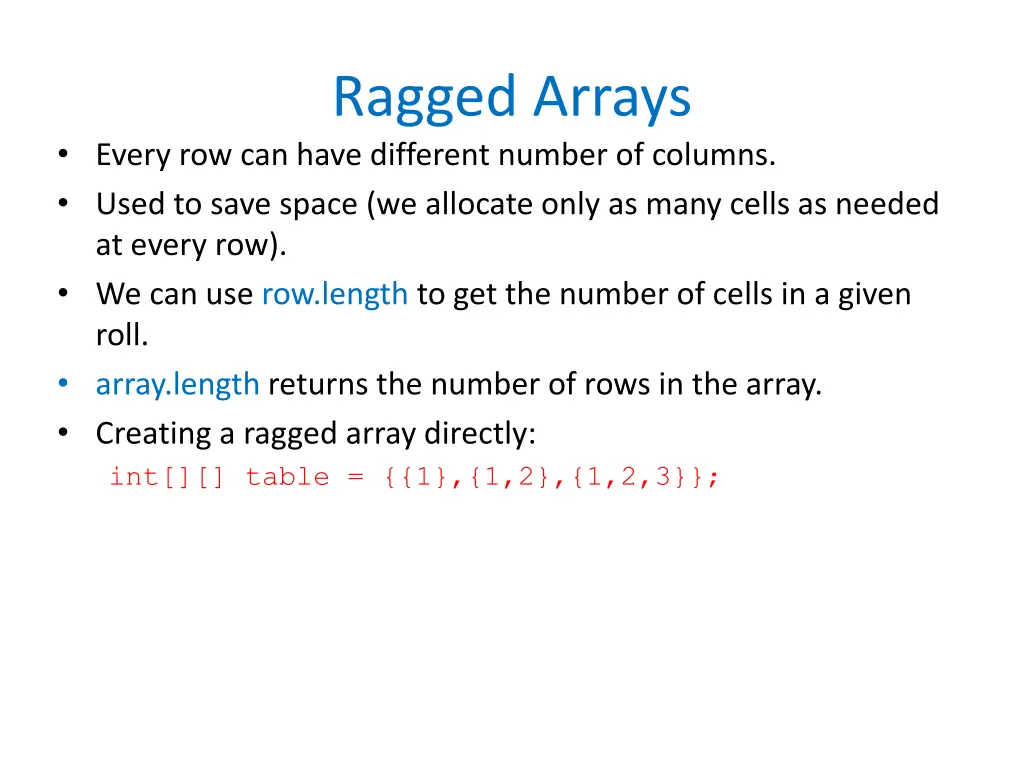 Ragged Arrays

• Every row can have different number of columns.
• Used to save space (we allocate only as many cells as needed at every row).
• We can use row.length to get the number of cells in a given roll.
• array.length returns the number of rows in the array.
• Creating a ragged array directly:
int[][] table = {{1},{1,2},{1,2,3}};